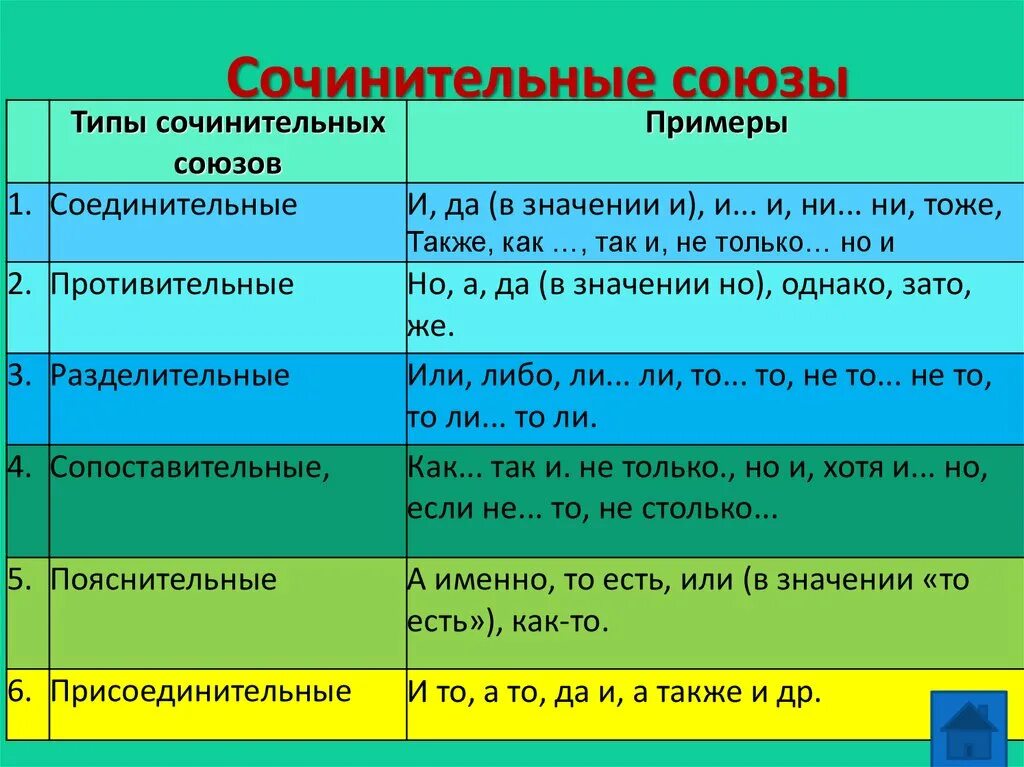 Сочинительные союзы

|  | Типы сочинительных союзов | Примеры |
|---|---|---|
| 1. | Соединительные | И, да (в значении и), и... и, ни... ни, тоже, Также, как …, так и, не только… но и |
| 2. | Противительные | Но, а, да (в значении но), однако, зато, же. |
| 3. | Разделительные | Или, либо, ли... ли, то... то, не то... не то, то ли... то ли. |
| 4. | Сопоставительные, | Как... так и. не только., но и, хотя и... но, если не... то, не столько... |
| 5. | Пояснительные | А именно, то есть, или (в значении «то есть»), как-то. |
| 6. | Присоединительные | И то, а то, да и, а также и др. |